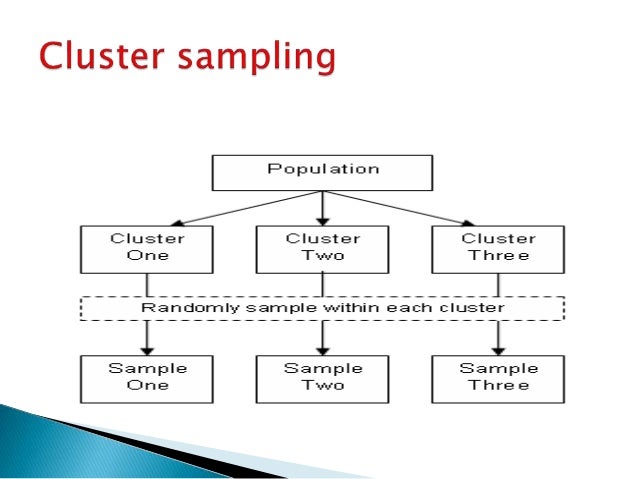 Cluster sampling

Population

Cluster One

Cluster Two

Cluster Three

Randomly sample within each cluster

Sample One

Sample Two

Sample Three